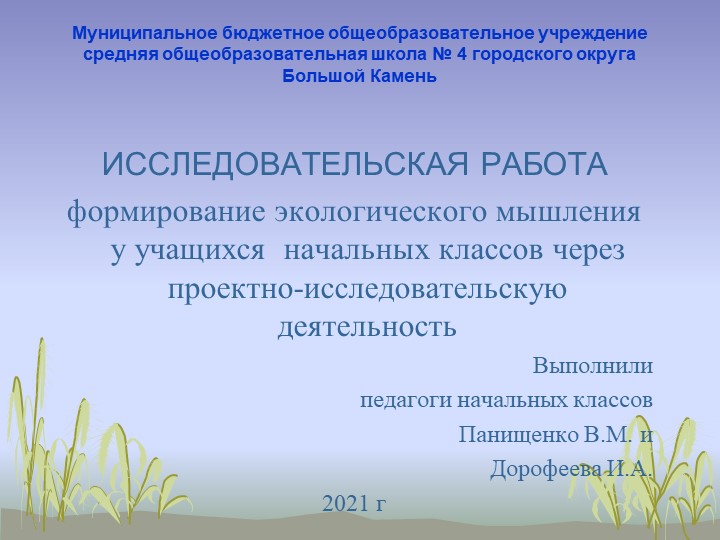 Муниципальное бюджетное общеобразовательное учреждение средняя общеобразовательная школа № 4 городского округа Большой Камень

ИССЛЕДОВАТЕЛЬСКАЯ РАБОТА

формирование экологического мышления у учащихся начальных классов через проектно-исследовательскую деятельность

Выполнили
педагоги начальных классов
Панищенко В.М. и
Дорофеева И.А.

2021 г